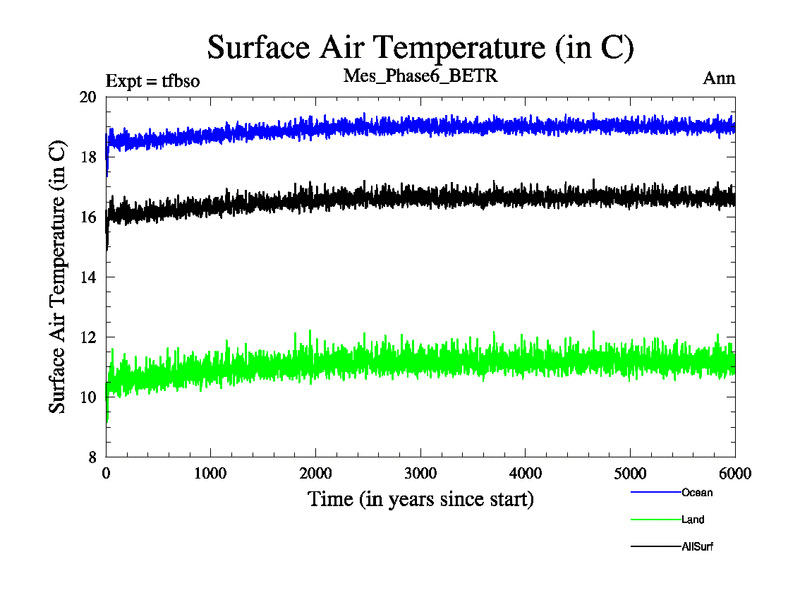 Surface Air Temperature (in C)

Expt = tfbso

Mes_Phase6_BETR

Ann

Surface Air Temperature (in C)

20
18
16
14
12
10
8

0
1000
2000
3000
4000
5000
6000

Time (in years since start)

Ocean
Land
AllSurf